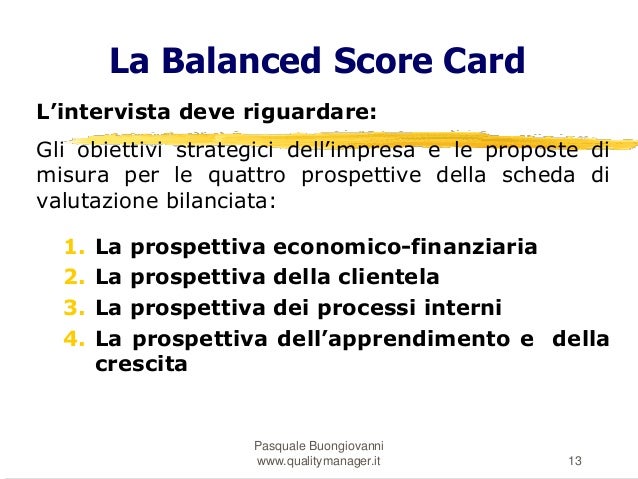 La Balanced Score Card

L’intervista deve riguardare:

Gli obiettivi strategici dell’impresa e le proposte di misura per le quattro prospettive della scheda di valutazione bilanciata:

1. La prospettiva economico-finanziaria
2. La prospettiva della clientela
3. La prospettiva dei processi interni
4. La prospettiva dell’apprendimento e della crescita

Pasquale Buongiovanni
www.qualitymanager.it

13